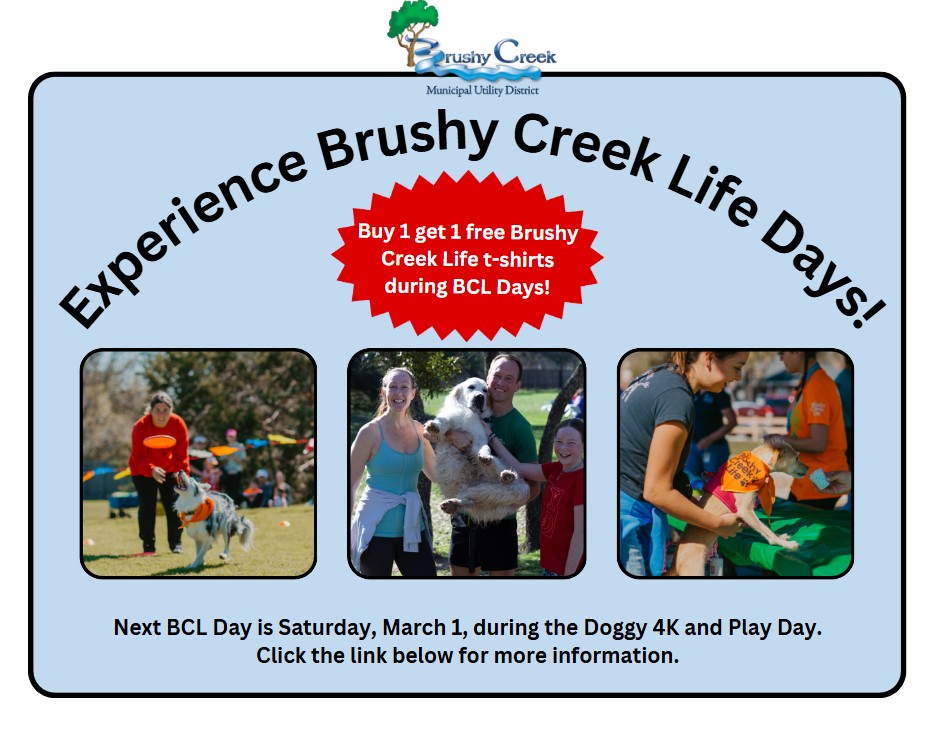 Brushy Creek
Municipal Utility District

Experience Brushy Creek Life Days!

Buy 1 get 1 free Brushy Creek Life t-shirts during BCL Days!

Brushy Creek Life

Next BCL Day is Saturday, March 1, during the Doggy 4K and Play Day. Click the link below for more information.